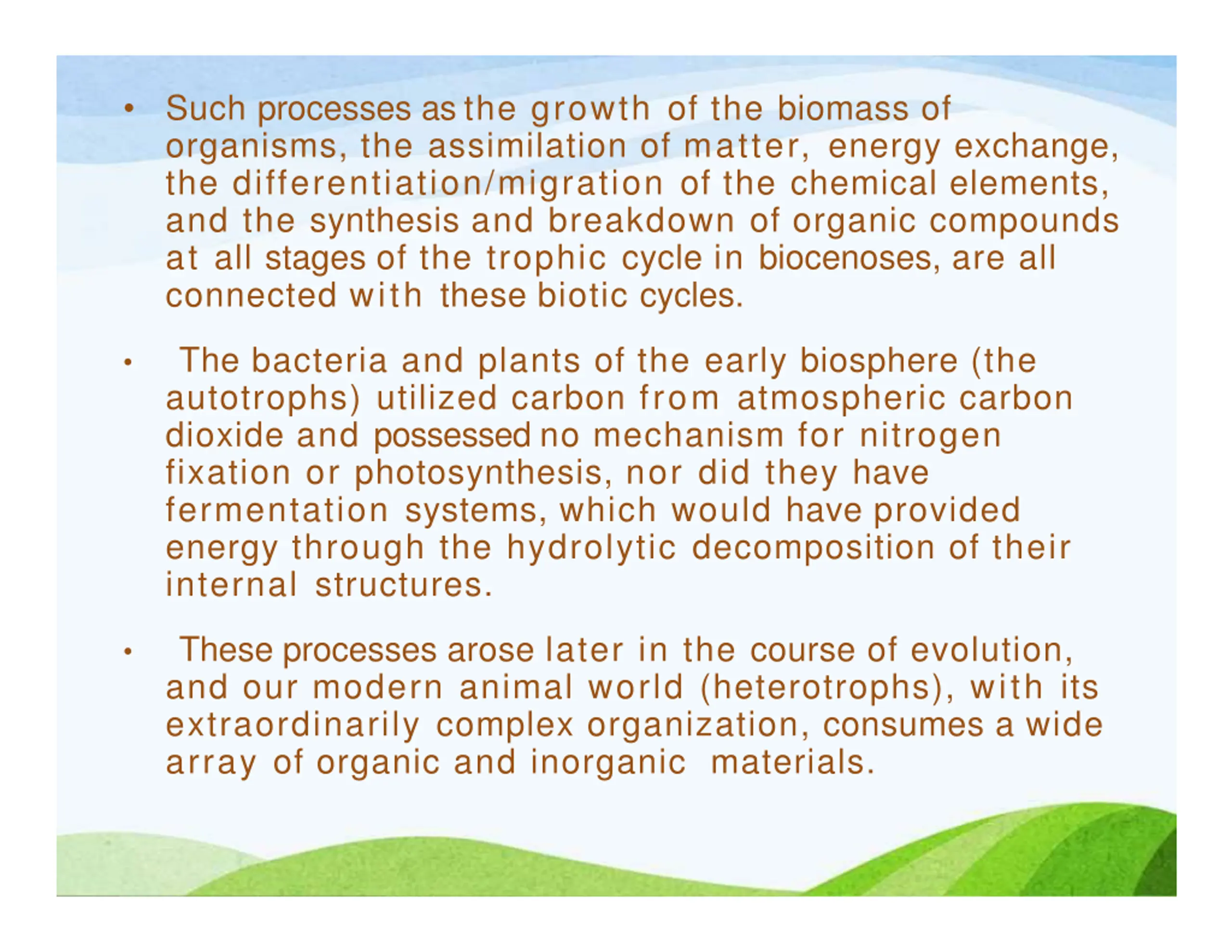 • Such processes as the growth of the biomass of organisms, the assimilation of matter, energy exchange, the differentiation/migration of the chemical elements, and the synthesis and breakdown of organic compounds at all stages of the trophic cycle in biocenoses, are all connected with these biotic cycles.

• The bacteria and plants of the early biosphere (the autotrophs) utilized carbon from atmospheric carbon dioxide and possessed no mechanism for nitrogen fixation or photosynthesis, nor did they have fermentation systems, which would have provided energy through the hydrolytic decomposition of their internal structures.

• These processes arose later in the course of evolution, and our modern animal world (heterotrophs), with its extraordinarily complex organization, consumes a wide array of organic and inorganic materials.